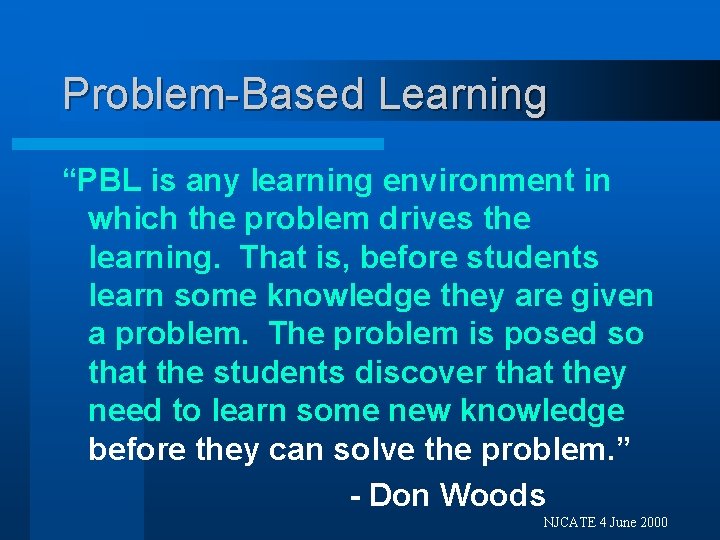 Problem-Based Learning

“PBL is any learning environment in which the problem drives the learning.  That is, before students learn some knowledge they are given a problem.  The problem is posed so that the students discover that they need to learn some new knowledge before they can solve the problem.”

- Don Woods

NJCATE 4 June 2000